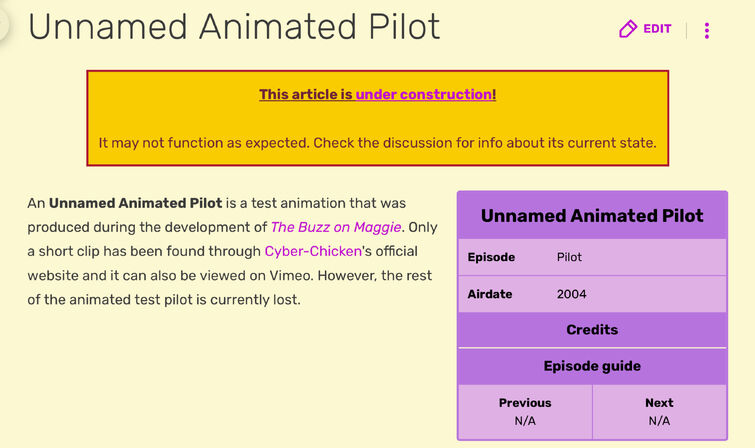 Unnamed Animated Pilot

EDIT

This article is under construction!

It may not function as expected. Check the discussion for info about its current state.

An Unnamed Animated Pilot is a test animation that was produced during the development of The Buzz on Maggie. Only a short clip has been found through Cyber-Chicken's official website and it can also be viewed on Vimeo. However, the rest of the animated test pilot is currently lost.

Unnamed Animated Pilot

| Episode | Pilot |
|---|---|
| Airdate | 2004 |

Credits

Episode guide

| Previous | Next |
|---|---|
| N/A | N/A |